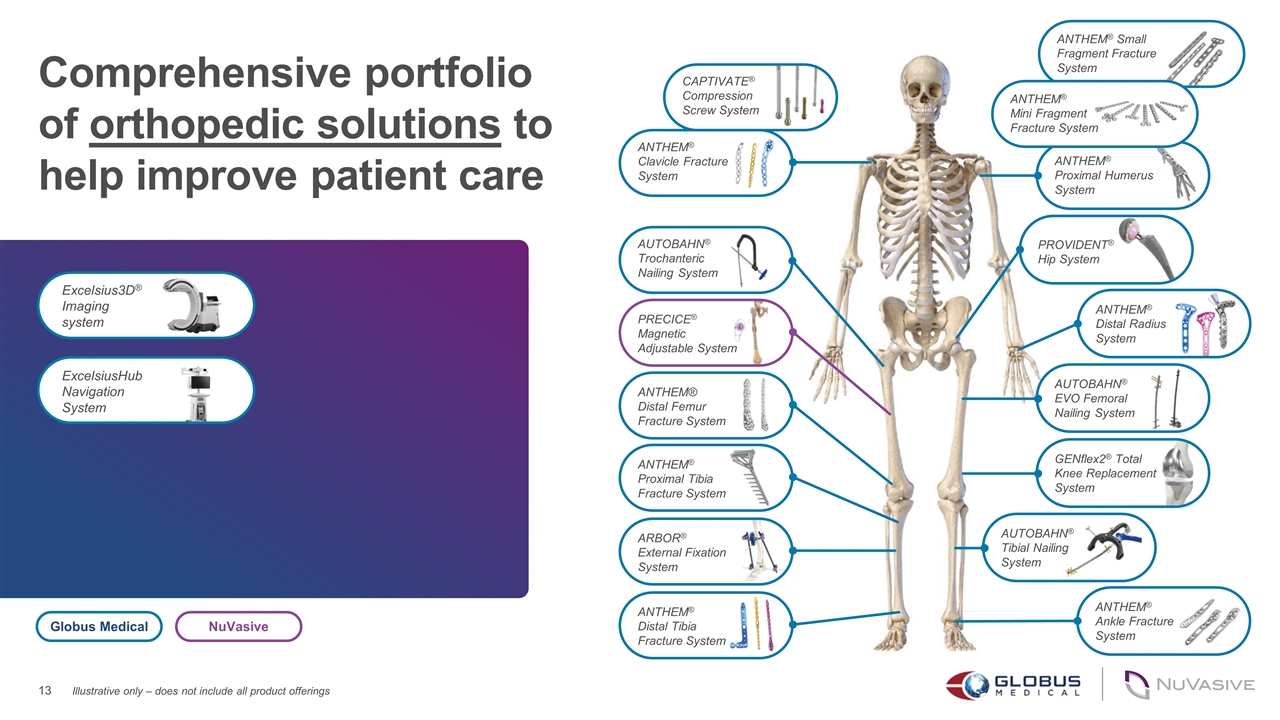 Comprehensive portfolio of orthopedic solutions to help improve patient care

Excelsius3D® Imaging system

ExcelsiusHub Navigation System

Globus Medical

NuVasive

CAPTIVATE® Compression Screw System

ANTHEM® Clavicle Fracture System

AUTOBAHN® Trochanteric Nailing System

PRECICE® Magnetic Adjustable System

ANTHEM® Distal Femur Fracture System

ANTHEM® Proximal Tibia Fracture System

ARBOR® External Fixation System

ANTHEM® Distal Tibia Fracture System

ANTHEM® Small Fragment Fracture System

ANTHEM® Mini Fragment Fracture System

ANTHEM® Proximal Humerus System

PROVIDENT® Hip System

ANTHEM® Distal Radius System

AUTOBAHN® EVO Femoral Nailing System

GENflex2® Total Knee Replacement System

AUTOBAHN® Tibial Nailing System

ANTHEM® Ankle Fracture System

13 Illustrative only – does not include all product offerings

GLOBUS MEDICAL

NUVASIVE